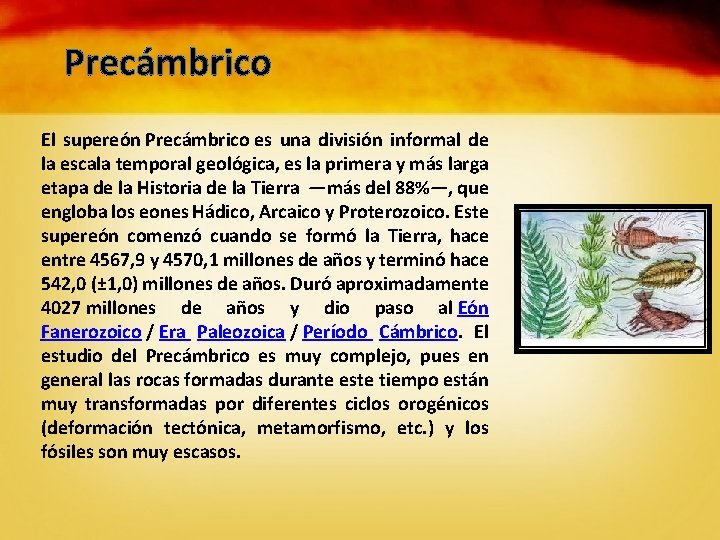 Precámbrico

El supereón Precámbrico es una división informal de la escala temporal geológica, es la primera y más larga etapa de la Historia de la Tierra —más del 88%—, que engloba los eones Hádico, Arcaico y Proterozoico. Este supereón comenzó cuando se formó la Tierra, hace entre 4567,9 y 4570,1 millones de años y terminó hace 542,0 (±1,0) millones de años. Duró aproximadamente 4027 millones de años y dio paso al Eón Fanerozoico / Era Paleozoica / Período Cámbrico. El estudio del Precámbrico es muy complejo, pues en general las rocas formadas durante este tiempo están muy transformadas por diferentes ciclos orogénicos (deformación tectónica, metamorfismo, etc.) y los fósiles son muy escasos.